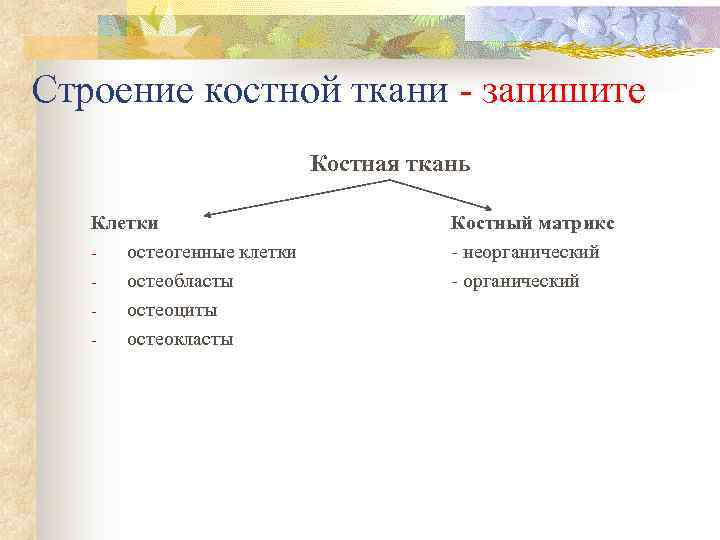 Строение костной ткани - запишите

Костная ткань

Клетки
- остеогенные клетки
- остеобласты
- остеоциты
- остеокласты

Костный матрикс
- неорганический
- органический